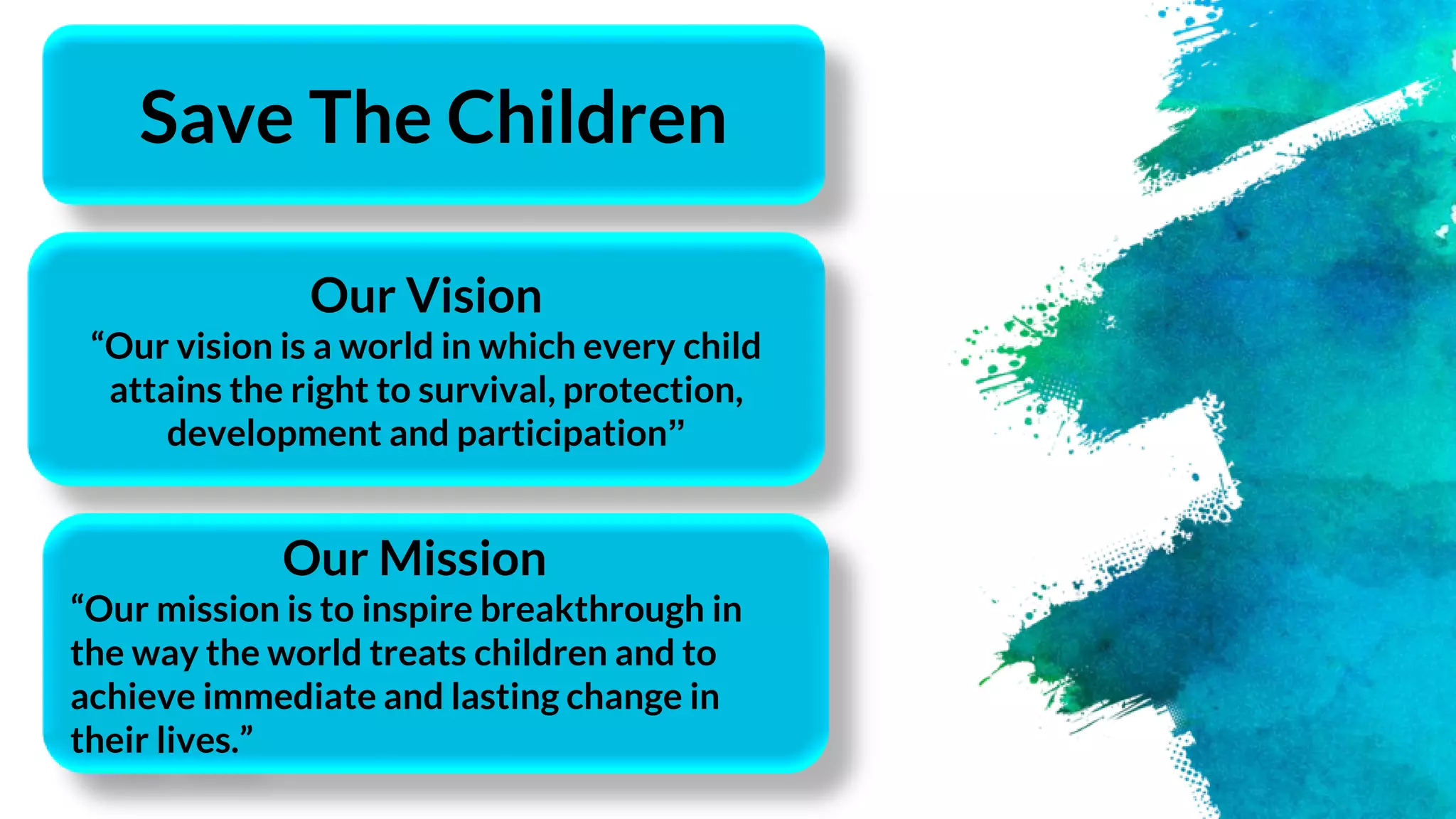 Save The Children

Our Vision
“Our vision is a world in which every child attains the right to survival, protection, development and participation”

Our Mission
“Our mission is to inspire breakthrough in the way the world treats children and to achieve immediate and lasting change in their lives.”